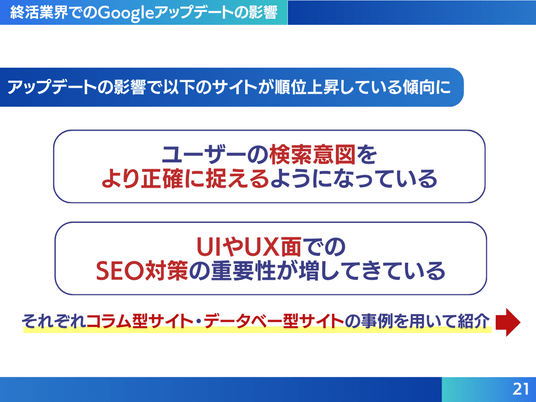 終活業界でのGoogleアップデートの影響

アップデートの影響で以下のサイトが順位上昇している傾向に

ユーザーの検索意図を
より正確に捉えるようになっている

UIやUX面での
SEO対策の重要性が増してきている

それぞれコラム型サイト・データベー型サイトの事例を用いて紹介

21